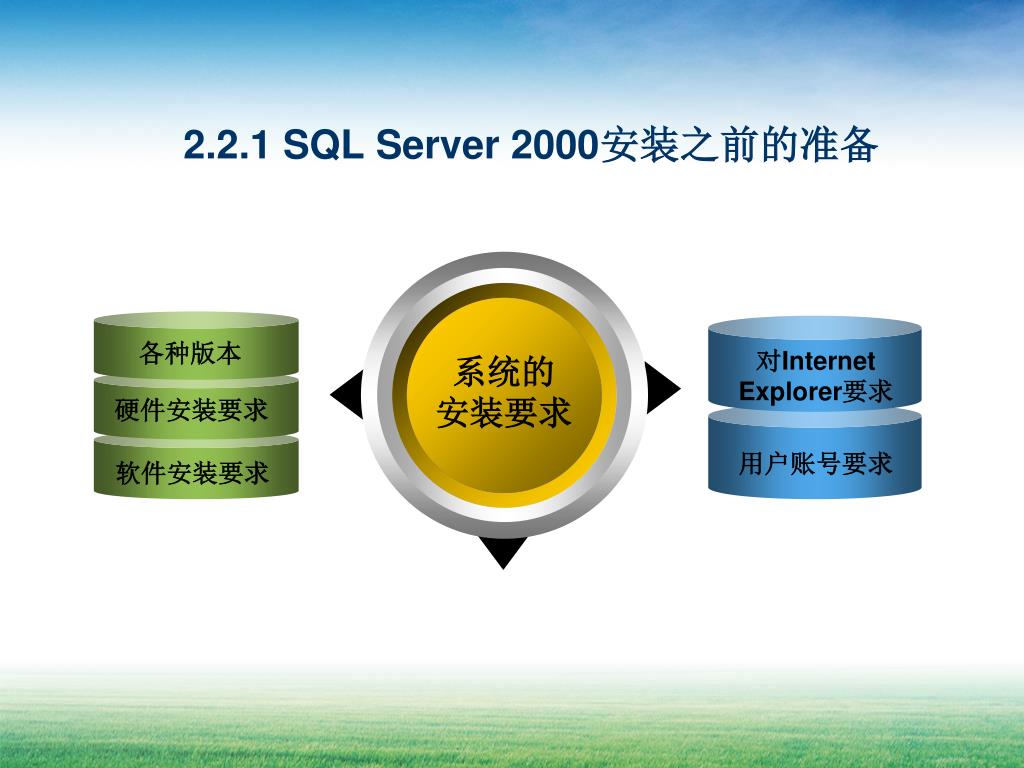 2.2.1 SQL Server 2000安装之前的准备

各种版本

硬件安装要求

软件安装要求

系统的安装要求

对Internet Explorer要求

用户账号要求